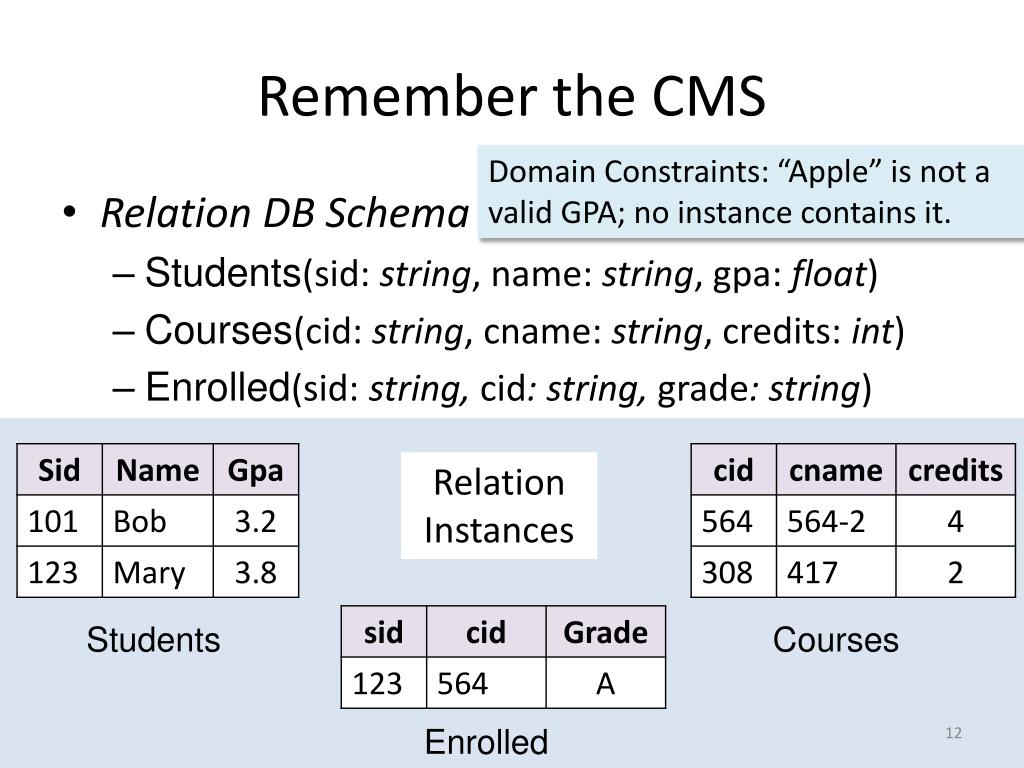 Remember the CMS

Domain Constraints: “Apple” is not a valid GPA; no instance contains it.

• Relation DB Schema
– Students(sid: string, name: string, gpa: float)
– Courses(cid: string, cname: string, credits: int)
– Enrolled(sid: string, cid: string, grade: string)

| Sid | Name | Gpa |
|---|---|---|
| 101 | Bob | 3.2 |
| 123 | Mary | 3.8 |

Students

Relation Instances

| cid | cname | credits |
|---|---|---|
| 564 | 564-2 | 4 |
| 308 | 417 | 2 |

Courses

| sid | cid | Grade |
|---|---|---|
| 123 | 564 | A |

Enrolled

12